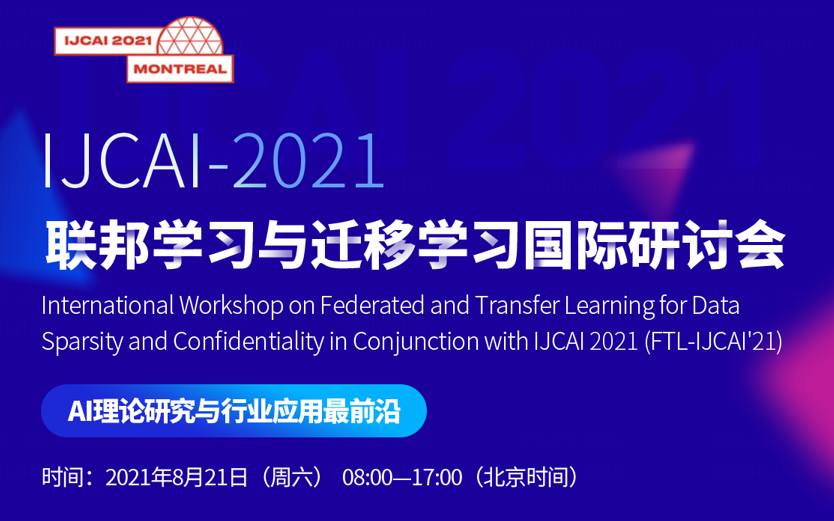 IJCAI 2021
MONTREAL

IJCAI-2021
联邦学习与迁移学习国际研讨会
International Workshop on Federated and Transfer Learning for Data Sparsity and Confidentiality in Conjunction with IJCAI 2021 (FTL-IJCAI'21)

AI理论研究与行业应用最前沿

时间：2021年8月21日（周六） 08:00—17:00（北京时间）